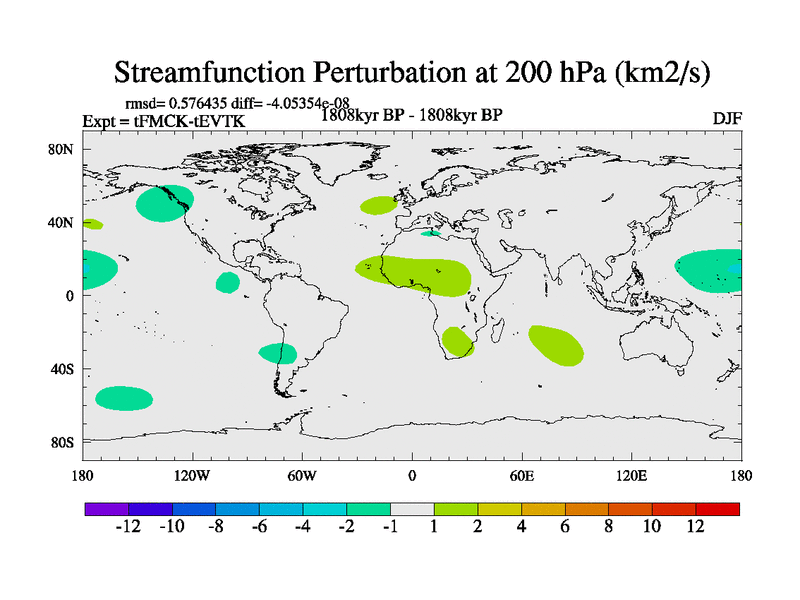 Streamfunction Perturbation at 200 hPa (km2/s)

rmsd= 0.576435 diff= -4.05354e-08

Expt = tFMCK-tEVTK

1808kyr BP - 1808kyr BP

DJF

80N
40N
0
40S
80S

180 120W 60W 0 60E 120E 180

-12 -10 -8 -6 -4 -2 -1 1 2 4 6 8 10 12